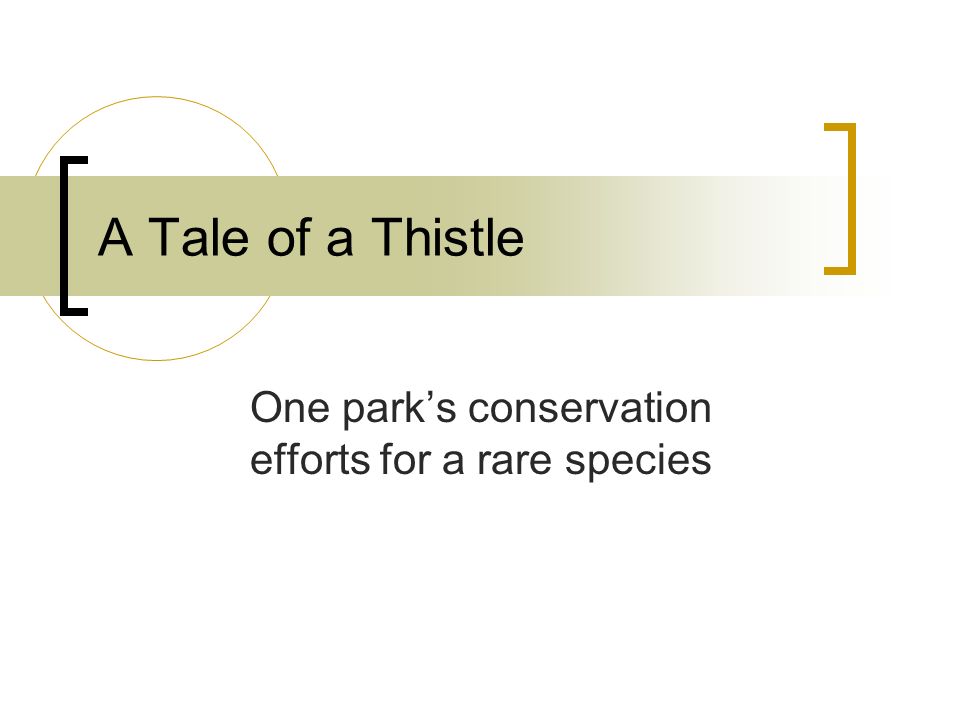 A Tale of a Thistle

One park’s conservation efforts for a rare species